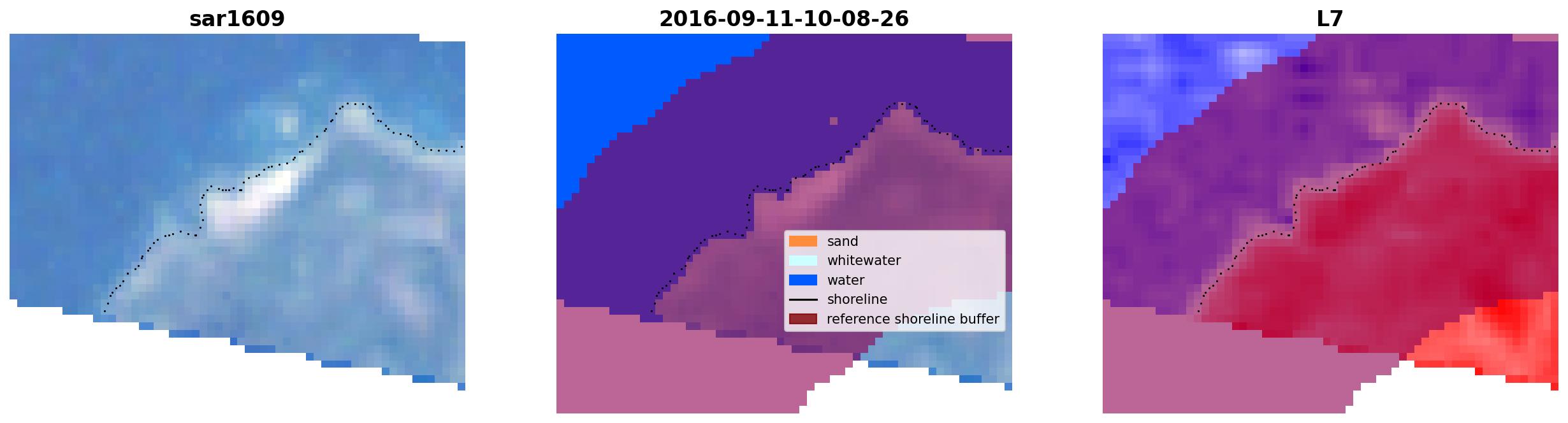 sar1609

2016-09-11-10-08-26

sand
whitewater
water
shoreline
reference shoreline buffer

L7